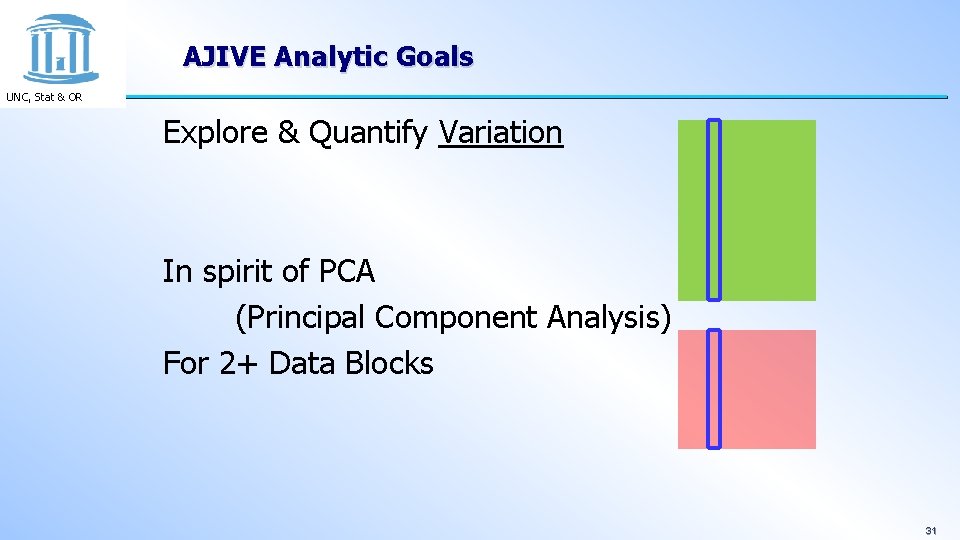 UNC, Stat & OR

AJIVE Analytic Goals

Explore & Quantify Variation

In spirit of PCA
(Principal Component Analysis)
For 2+ Data Blocks

31